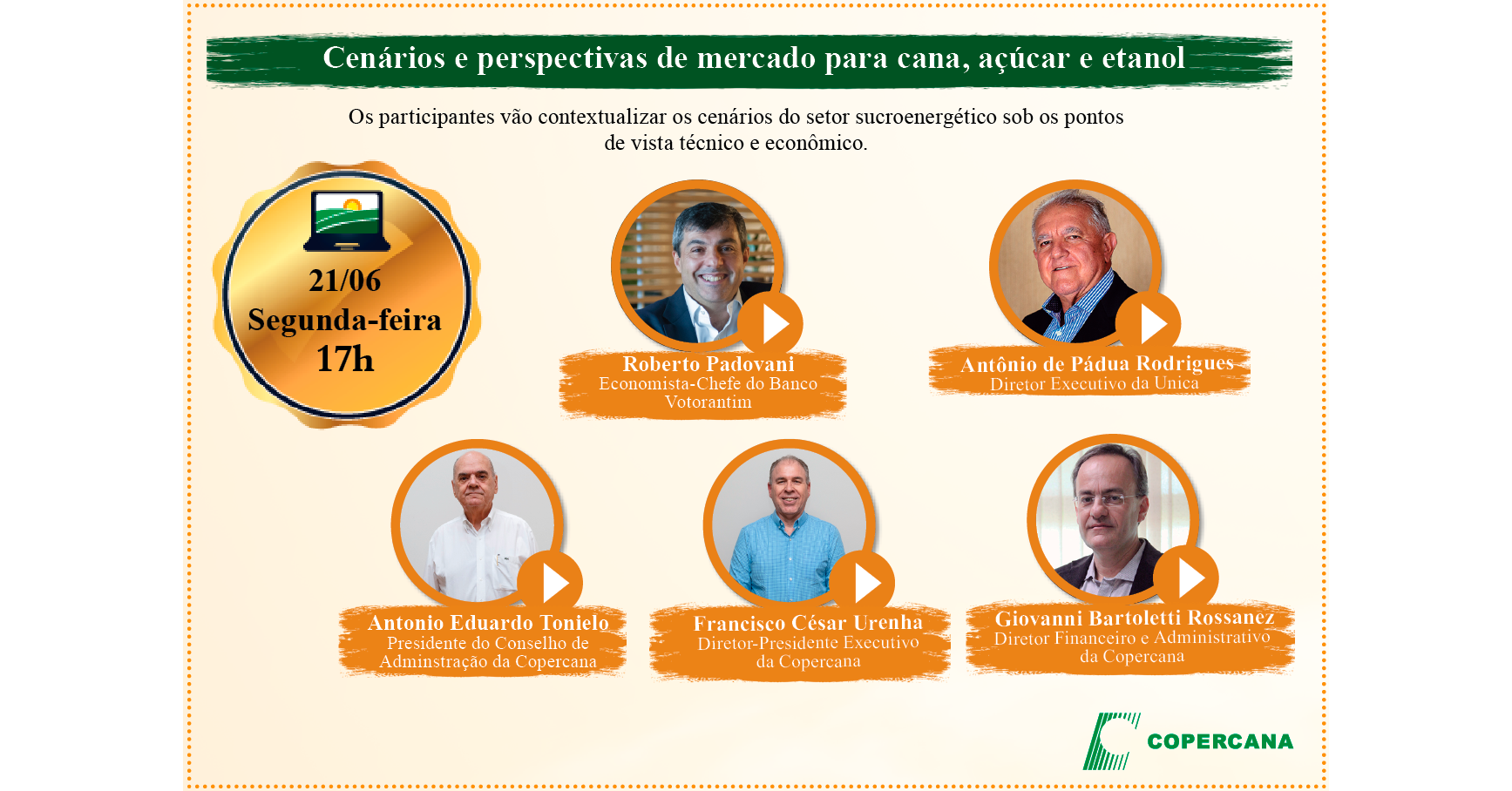 Cenários e perspectivas de mercado para cana, açúcar e etanol

Os participantes vão contextualizar os cenários do setor sucroenergético sob os pontos de vista técnico e econômico.

21/06
Segunda-feira
17h

Roberto Padovani
Economista-Chefe do Banco Votorantim

Antônio de Pádua Rodrigues
Diretor Executivo da Unica

Antonio Eduardo Tonielo
Presidente do Conselho de Adminstração da Copercana

Francisco César Urenha
Diretor-Presidente Executivo da Copercana

Giovanni Bartoletti Rossanez
Diretor Financeiro e Administrativo da Copercana

COPERCANA